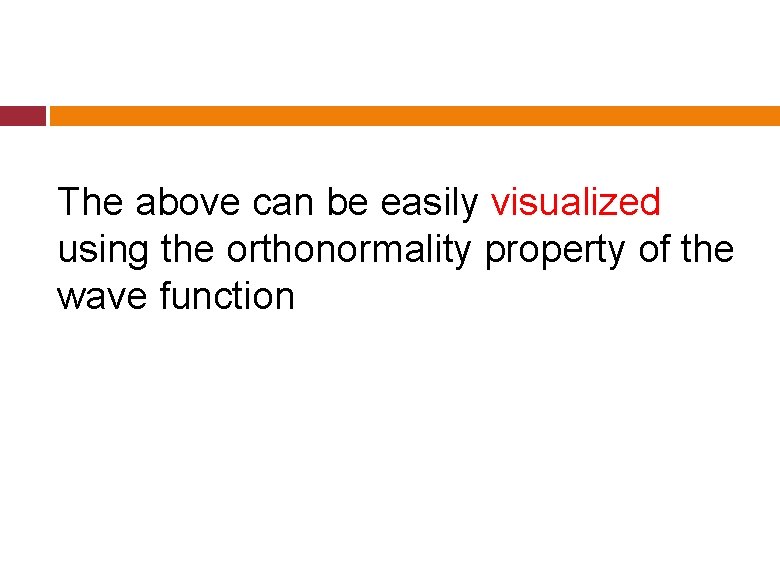 The above can be easily visualized using the orthonormality property of the wave function